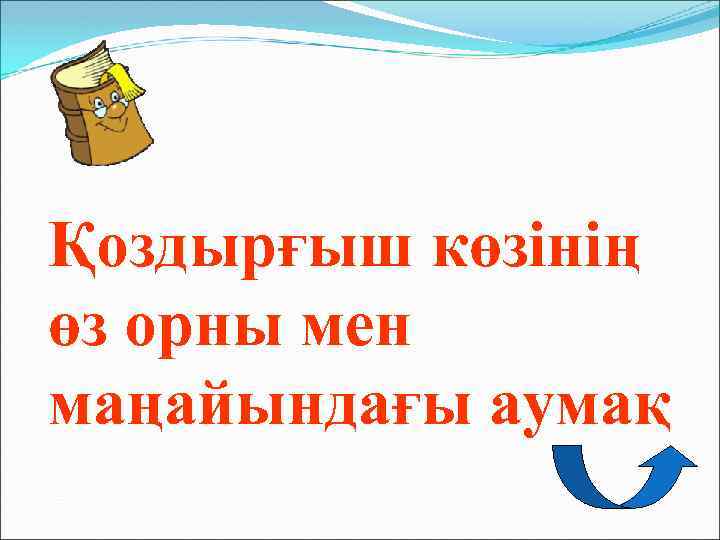 Қоздырғыш көзінің өз орны мен маңайындағы аумақ